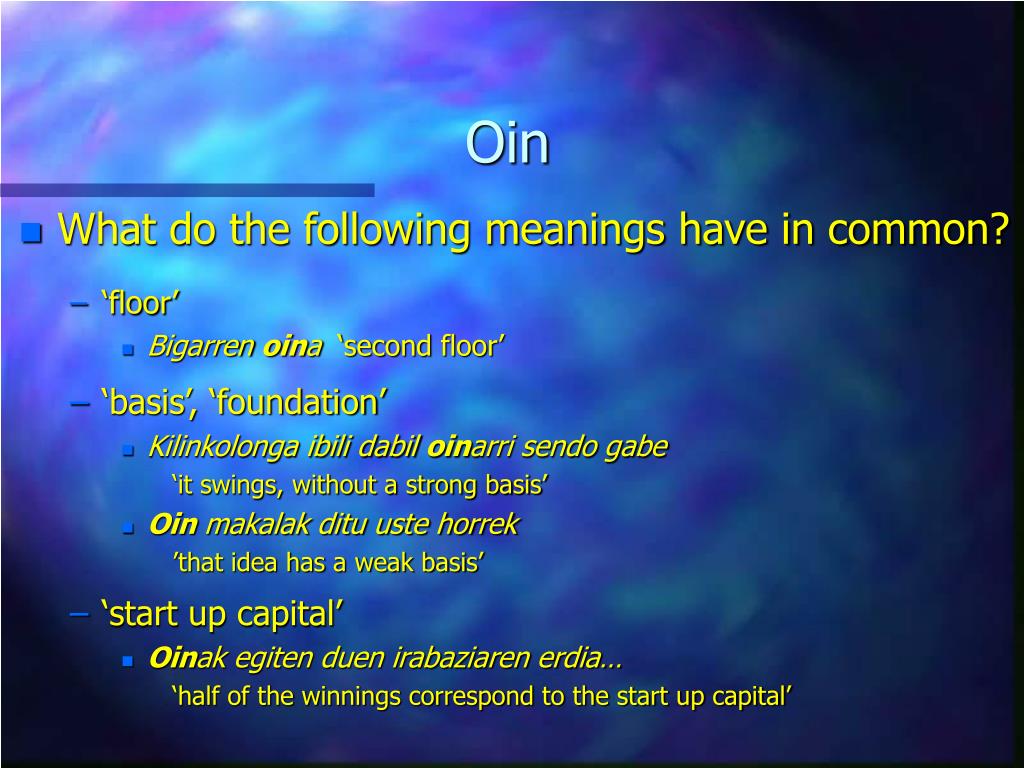 Oin

What do the following meanings have in common?

– ‘floor’

Bigarren oina ‘second floor’

– ‘basis’, ‘foundation’

Kilinkolonga ibili dabil oinarri sendo gabe

‘it swings, without a strong basis’

Oin makalak ditu uste horrek

’that idea has a weak basis’

– ‘start up capital’

Oinak egiten duen irabaziaren erdia…

‘half of the winnings correspond to the start up capital’